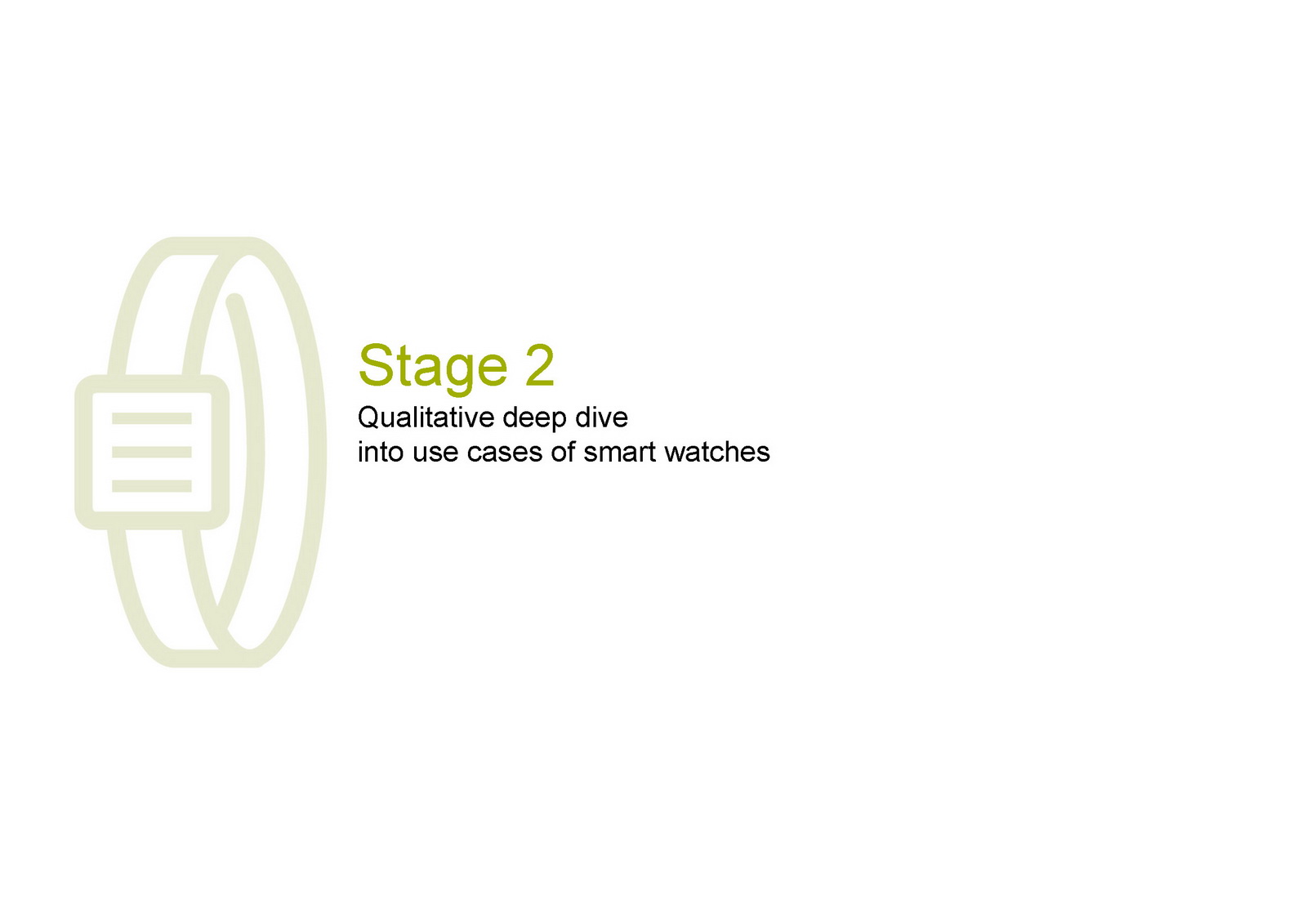 Stage 2

Qualitative deep dive
into use cases of smart watches